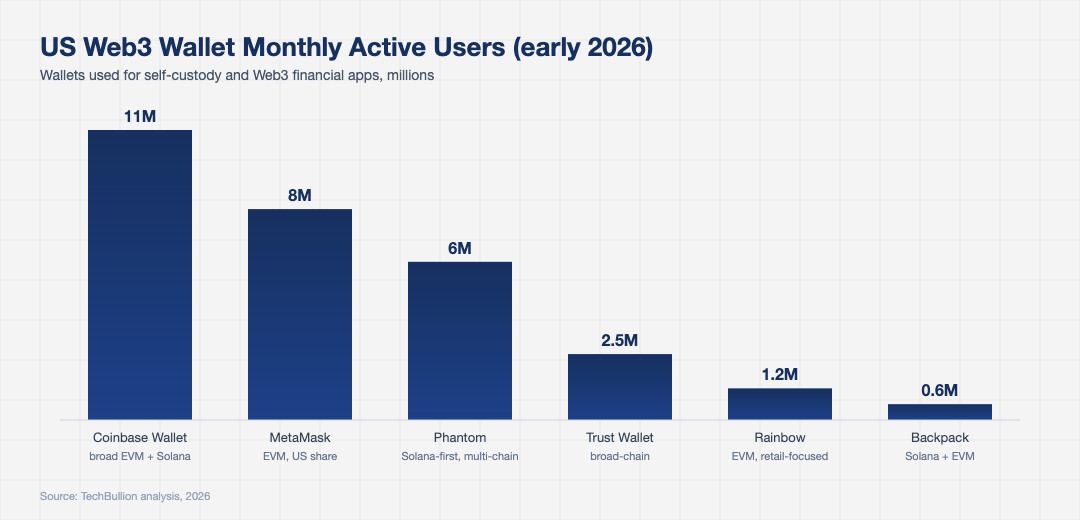 US Web3 Wallet Monthly Active Users (early 2026)

Wallets used for self-custody and Web3 financial apps, millions

11M

8M

6M

2.5M

1.2M

0.6M

Coinbase Wallet
broad EVM + Solana

MetaMask
EVM, US share

Phantom
Solana-first, multi-chain

Trust Wallet
broad-chain

Rainbow
EVM, retail-focused

Backpack
Solana + EVM

Source: TechBullion analysis, 2026